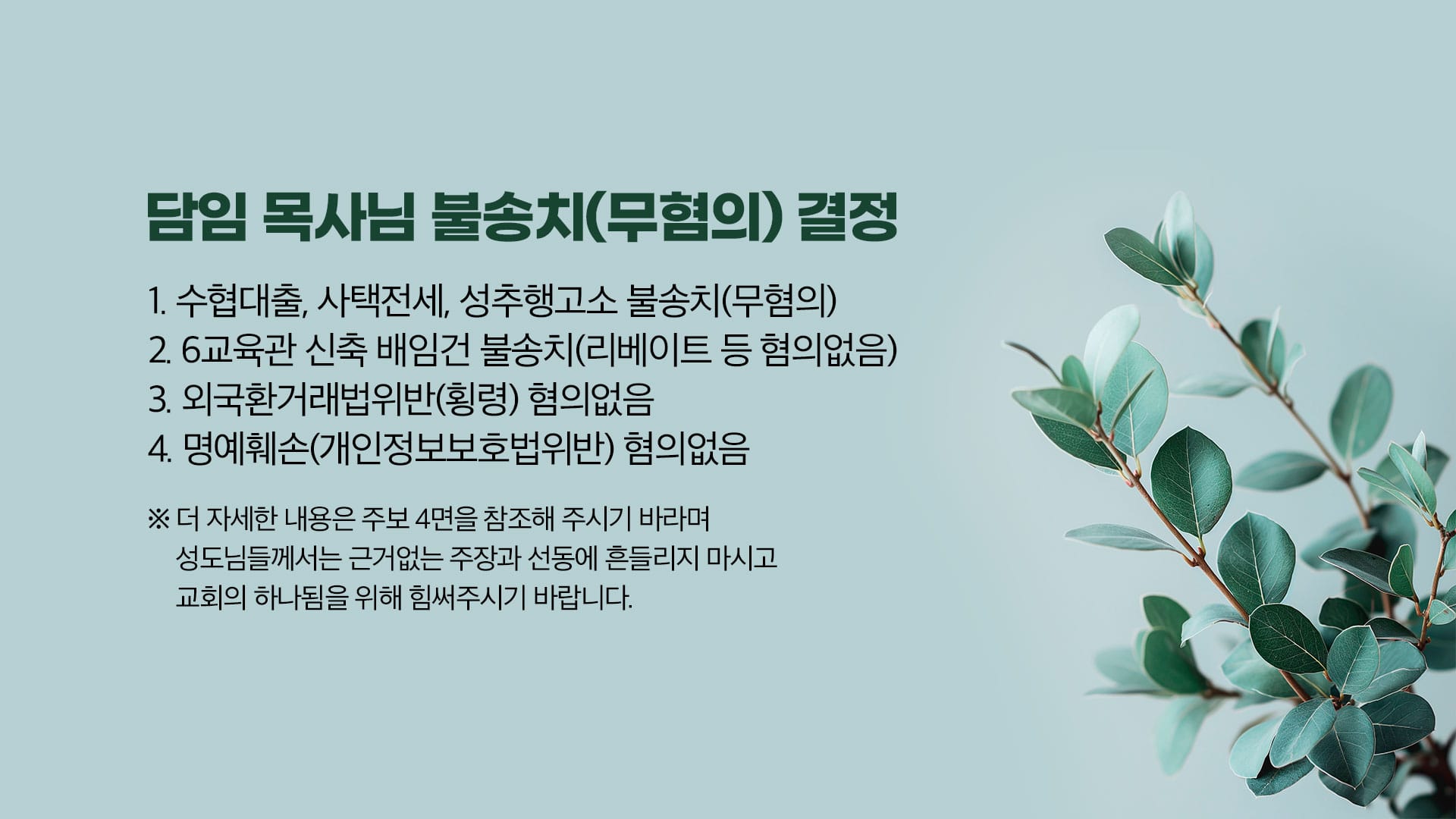 담임 목사님 불송치(무혐의) 결정

1. 수협대출, 사택전세, 성추행고소 불송치(무혐의)
2. 6교육관 신축 배임건 불송치(리베이트 등 혐의없음)
3. 외국환거래법위반(횡령) 혐의없음
4. 명예훼손(개인정보보호법위반) 혐의없음

※ 더 자세한 내용은 주보 4면을 참조해 주시기 바라며 성도님들께서는 근거없는 주장과 선동에 흔들리지 마시고 교회의 하나됨을 위해 힘써주시기 바랍니다.